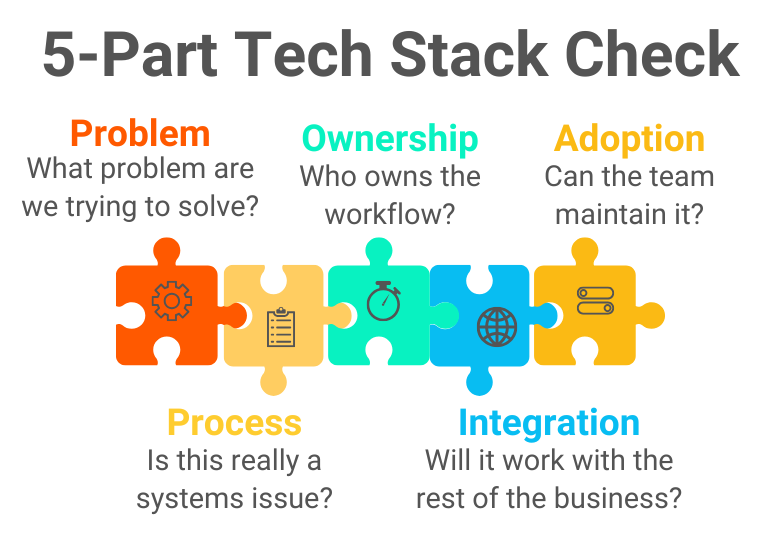 5-Part Tech Stack Check

Problem
What problem are we trying to solve?

Ownership
Who owns the workflow?

Adoption
Can the team maintain it?

Process
Is this really a systems issue?

Integration
Will it work with the rest of the business?